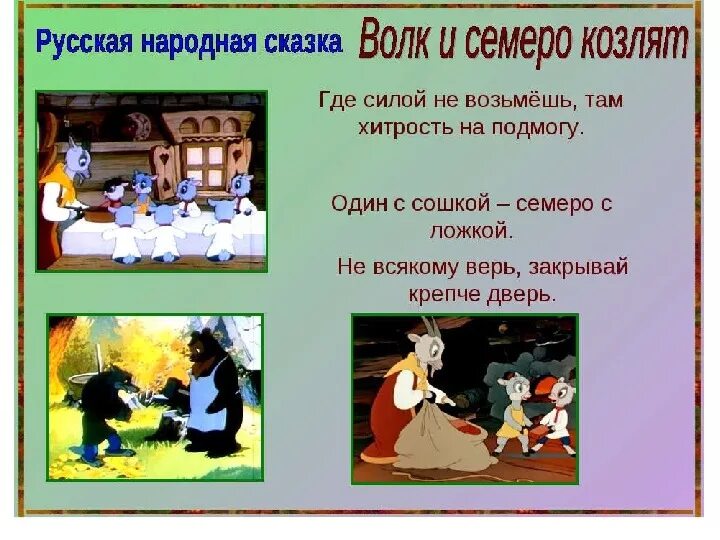 Русская народная сказка Волк и семеро козлят

Где силой не возьмёшь, там хитрость на подмогу.

Один с сошкой – семеро с ложкой.

Не всякому верь, закрывай крепче дверь.